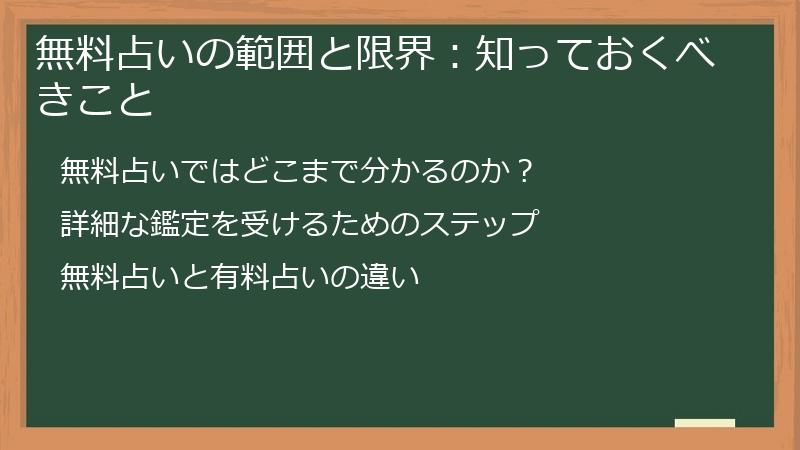 無料占いの範囲と限界：知っておくべきこと

無料占いではどこまで分かるのか？

詳細な鑑定を受けるためのステップ

無料占いと有料占いの違い